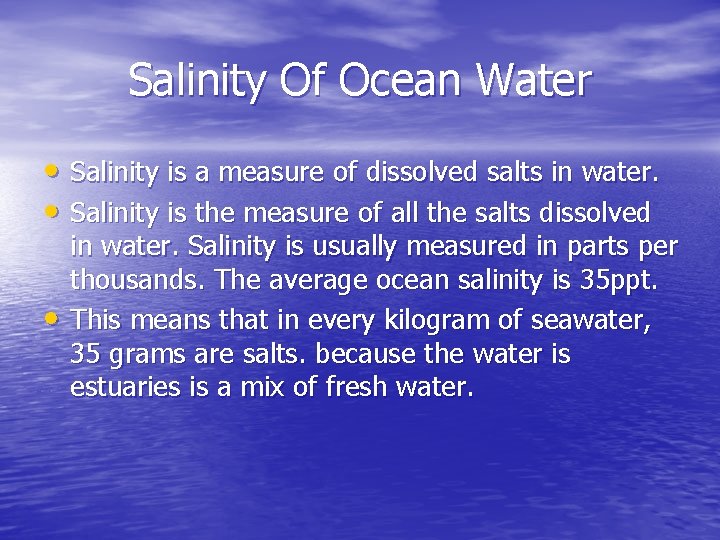 Salinity Of Ocean Water

• Salinity is a measure of dissolved salts in water.
• Salinity is the measure of all the salts dissolved in water. Salinity is usually measured in parts per thousands. The average ocean salinity is 35ppt.
• This means that in every kilogram of seawater, 35 grams are salts. because the water is estuaries is a mix of fresh water.